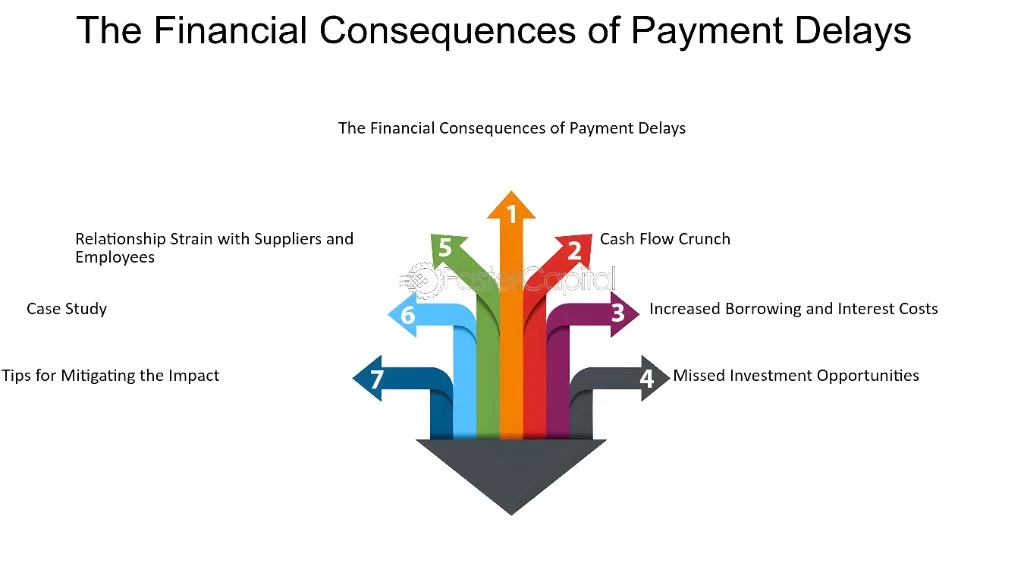 The Financial Consequences of Payment Delays

The Financial Consequences of Payment Delays

1

2 Cash Flow Crunch

3 Increased Borrowing and Interest Costs

4 Missed Investment Opportunities

5 Relationship Strain with Suppliers and Employees

6 Case Study

7 Tips for Mitigating the Impact

FasterCapital